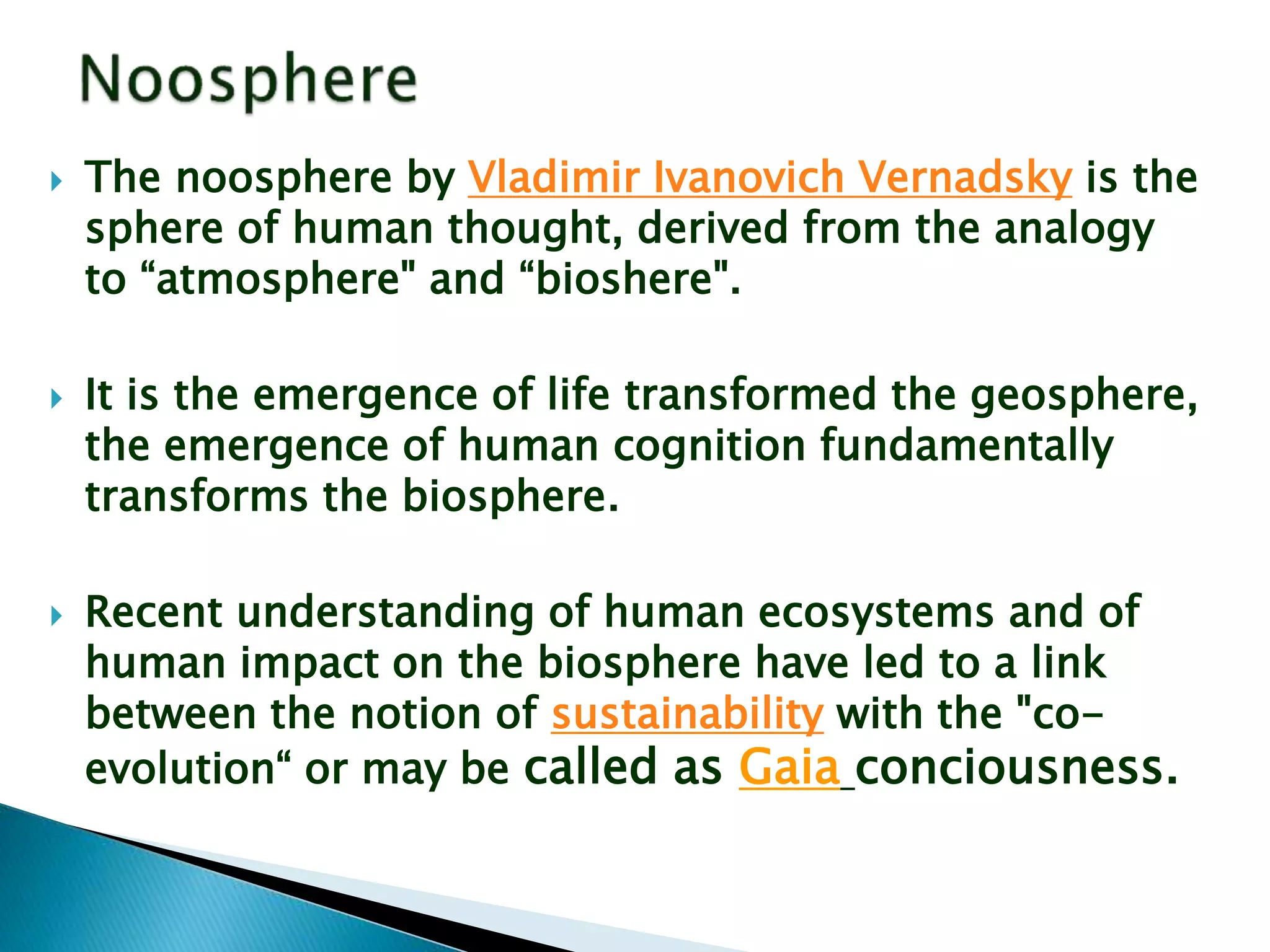 Noosphere

The noosphere by Vladimir Ivanovich Vernadsky is the sphere of human thought, derived from the analogy to “atmosphere" and “bioshere".

It is the emergence of life transformed the geosphere, the emergence of human cognition fundamentally transforms the biosphere.

Recent understanding of human ecosystems and of human impact on the biosphere have led to a link between the notion of sustainability with the "co-evolution“ or may be called as Gaia conciousness.